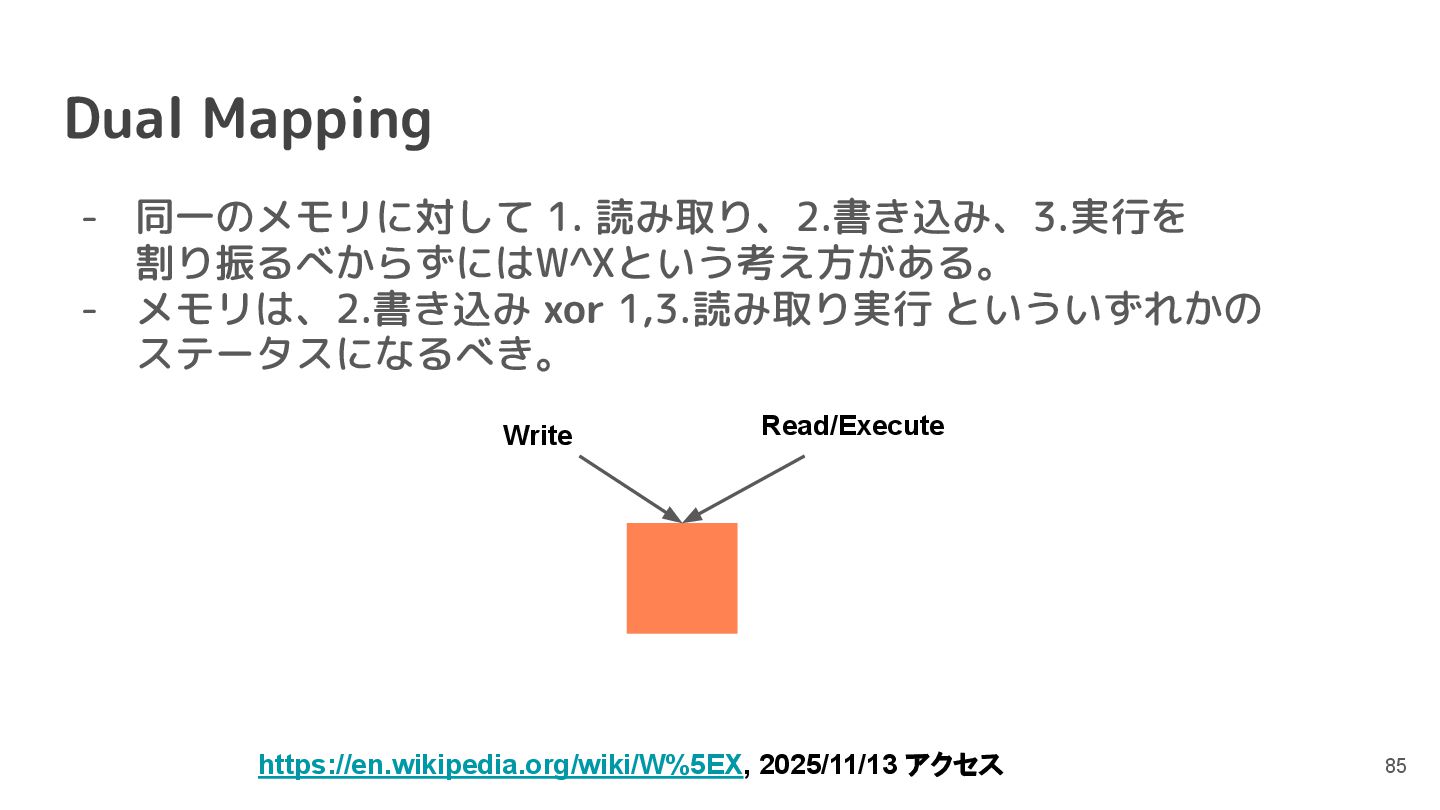 Dual Mapping

- 同一のメモリに対して 1. 読み取り、2.書き込み、3.実行を割り振るべからずにはW^Xという考え方がある。
- メモリは、2.書き込み xor 1,3.読み取り実行 といういずれかのステータスになるべき。

Write

Read/Execute

https://en.wikipedia.org/wiki/W%5EX, 2025/11/13 アクセス

85